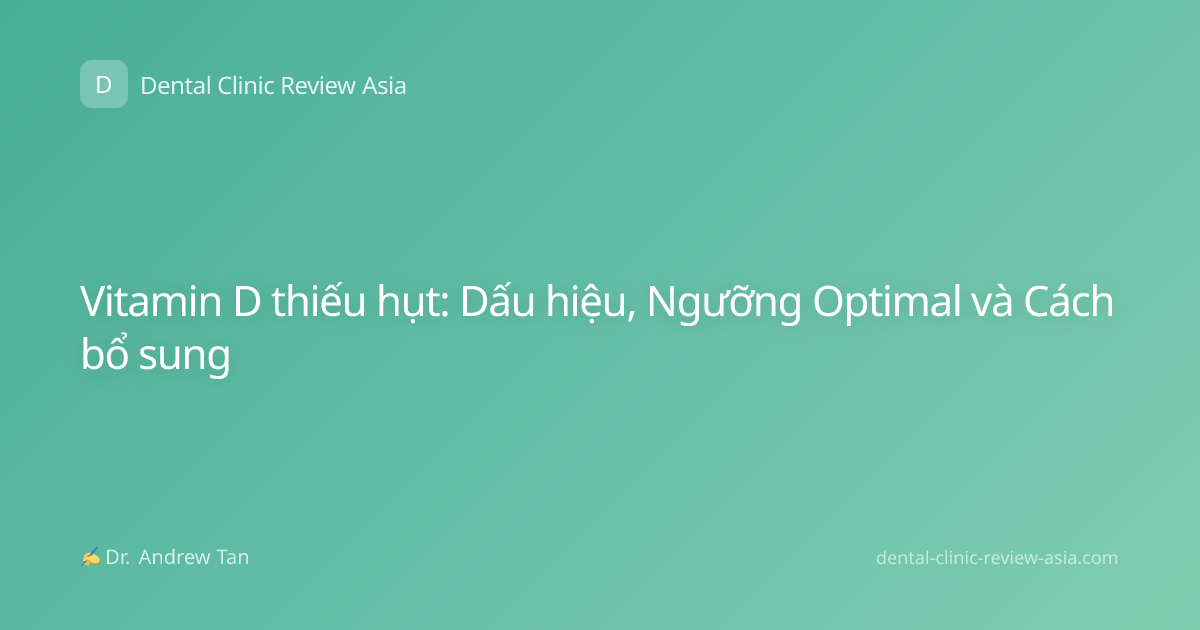 D Dental Clinic Review Asia

Vitamin D thiếu hụt: Dấu hiệu, Ngưỡng Optimal và Cách bổ sung

✍ Dr. Andrew Tan

dental-clinic-review-asia.com